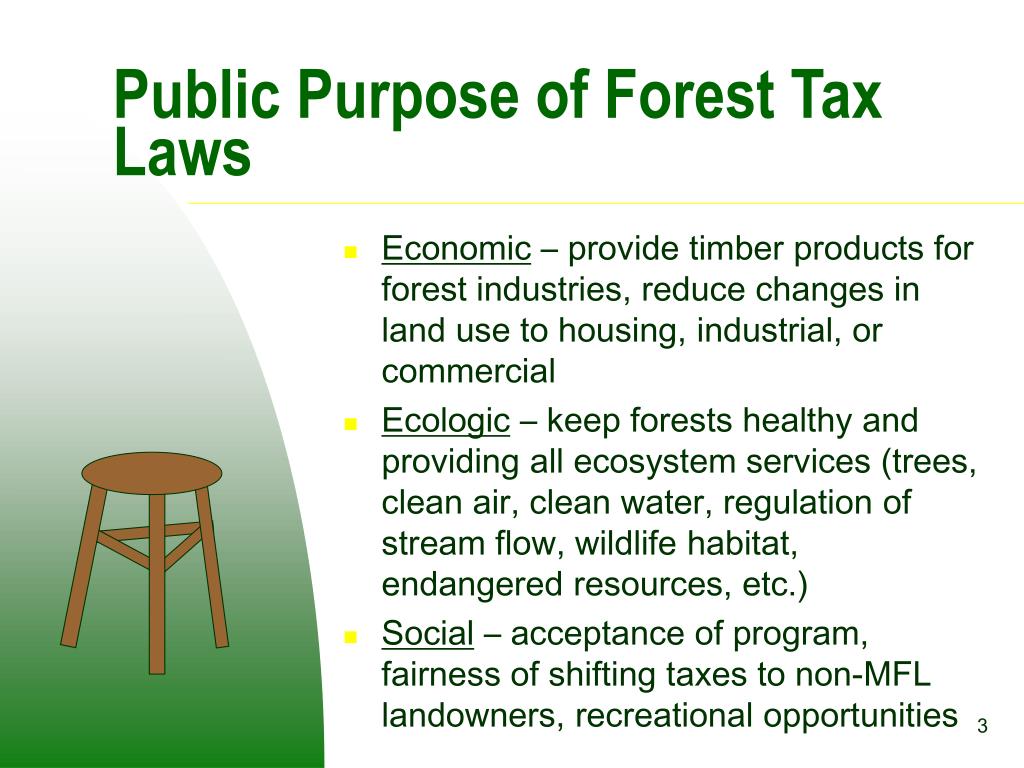 Public Purpose of Forest Tax Laws

- Economic – provide timber products for forest industries, reduce changes in land use to housing, industrial, or commercial
- Ecologic – keep forests healthy and providing all ecosystem services (trees, clean air, clean water, regulation of stream flow, wildlife habitat, endangered resources, etc.)
- Social – acceptance of program, fairness of shifting taxes to non-MFL landowners, recreational opportunities

3